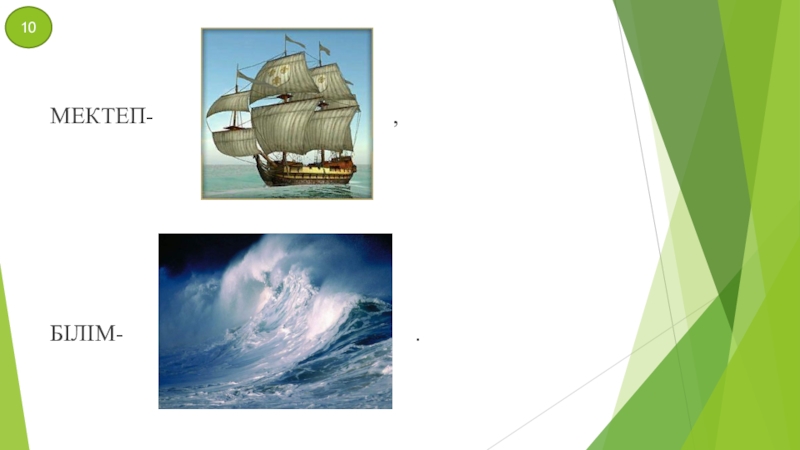 10

МЕКТЕП- ,

БІЛІМ- .